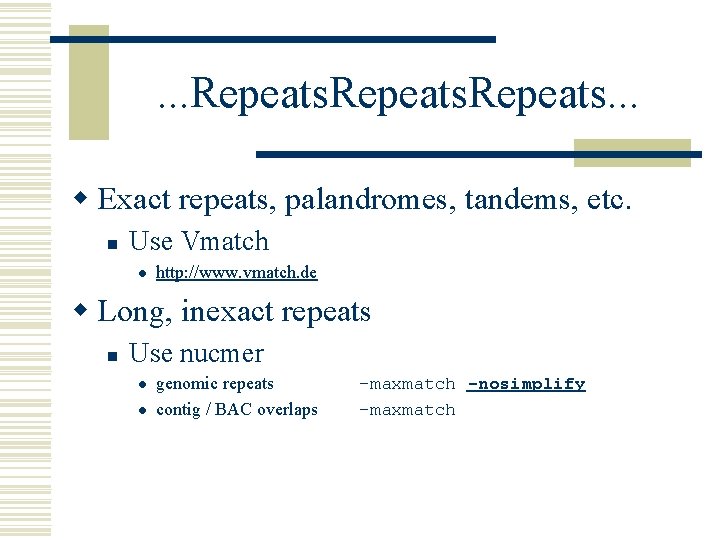 ...RepeatsRepeatsRepeats...

Exact repeats, palandromes, tandems, etc.

Use Vmatch

http://www.vmatch.de

Long, inexact repeats

Use nucmer

genomic repeats -maxmatch -nosimplify

contig / BAC overlaps -maxmatch